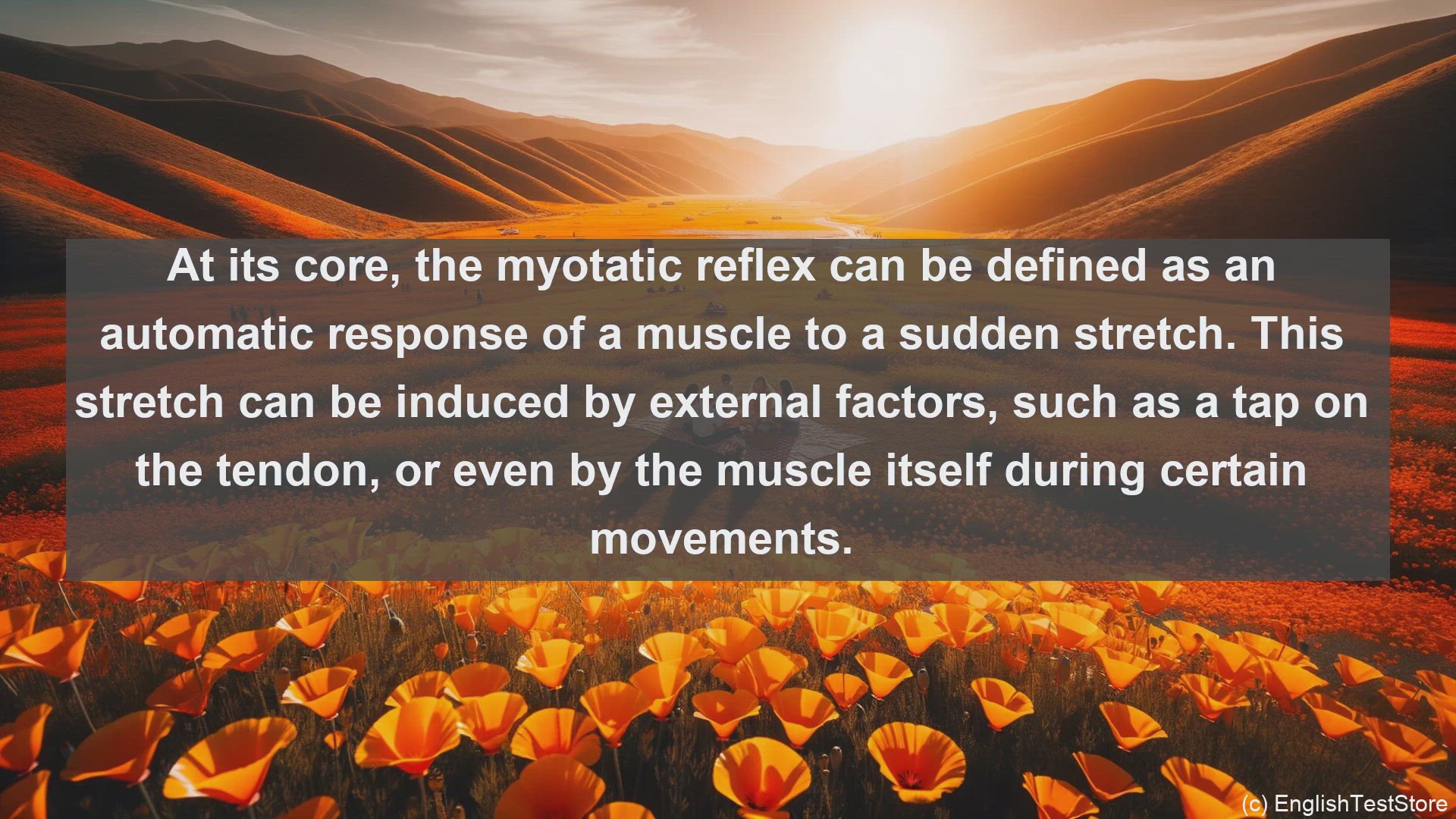 At its core, the myotatic reflex can be defined as an automatic response of a muscle to a sudden stretch. This stretch can be induced by external factors, such as a tap on the tendon, or even by the muscle itself during certain movements.

(c) EnglishTestStore